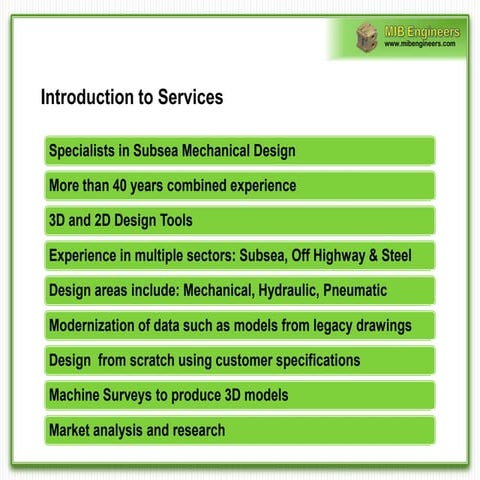 MIB Engineers
www.mibengineers.com

Introduction to Services

Specialists in Subsea Mechanical Design

More than 40 years combined experience

3D and 2D Design Tools

Experience in multiple sectors: Subsea, Off Highway & Steel

Design areas include: Mechanical, Hydraulic, Pneumatic

Modernization of data such as models from legacy drawings

Design from scratch using customer specifications

Machine Surveys to produce 3D models

Market analysis and research